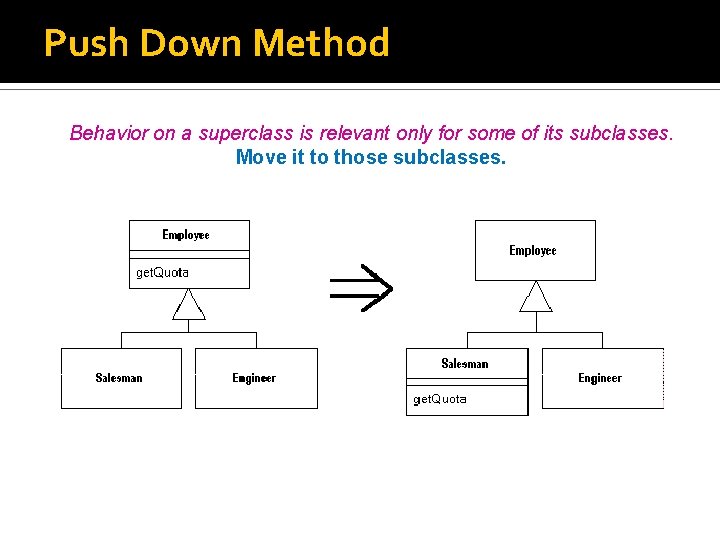 Push Down Method

Behavior on a superclass is relevant only for some of its subclasses.
Move it to those subclasses.

Employee
getQuota

Salesman

Engineer

Employee

Salesman
getQuota

Engineer